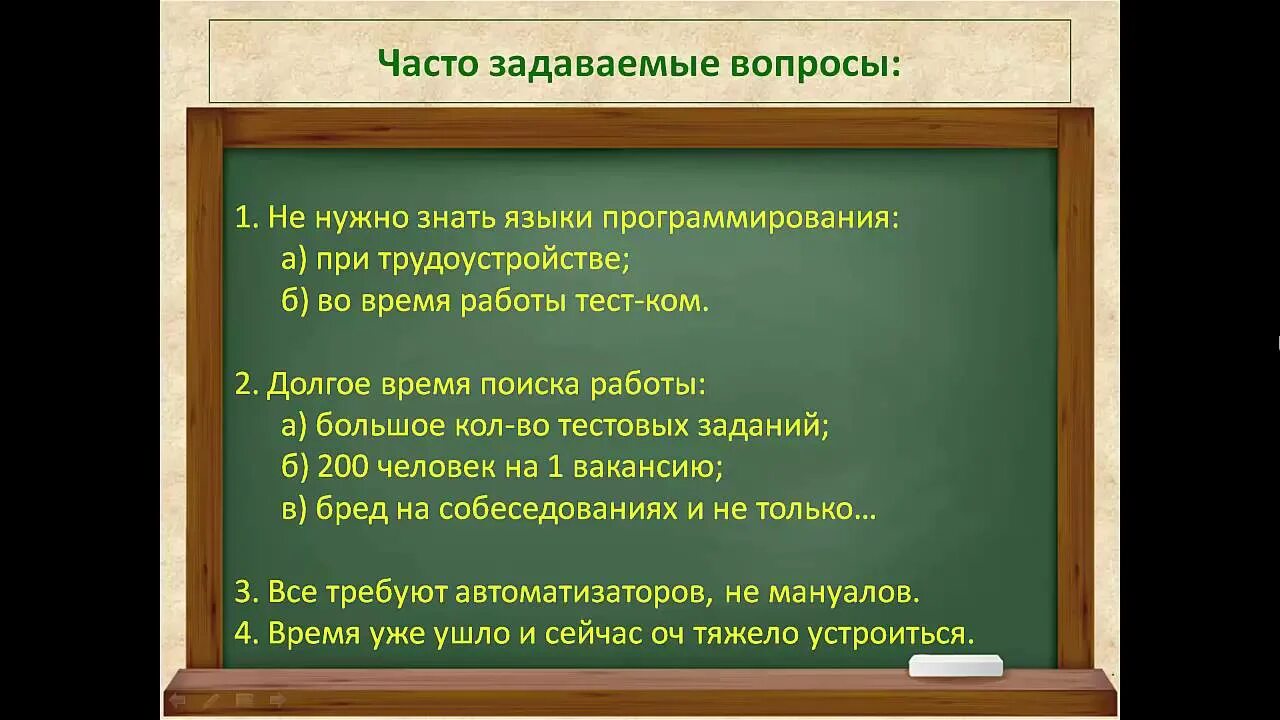 Часто задаваемые вопросы:

1. Не нужно знать языки программирования:
а) при трудоустройстве;
б) во время работы тест-ком.

2. Долгое время поиска работы:
а) большое кол-во тестовых заданий;
б) 200 человек на 1 вакансию;
в) бред на собеседованиях и не только…

3. Все требуют автоматизаторов, не мануалов.
4. Время уже ушло и сейчас оч тяжело устроиться.